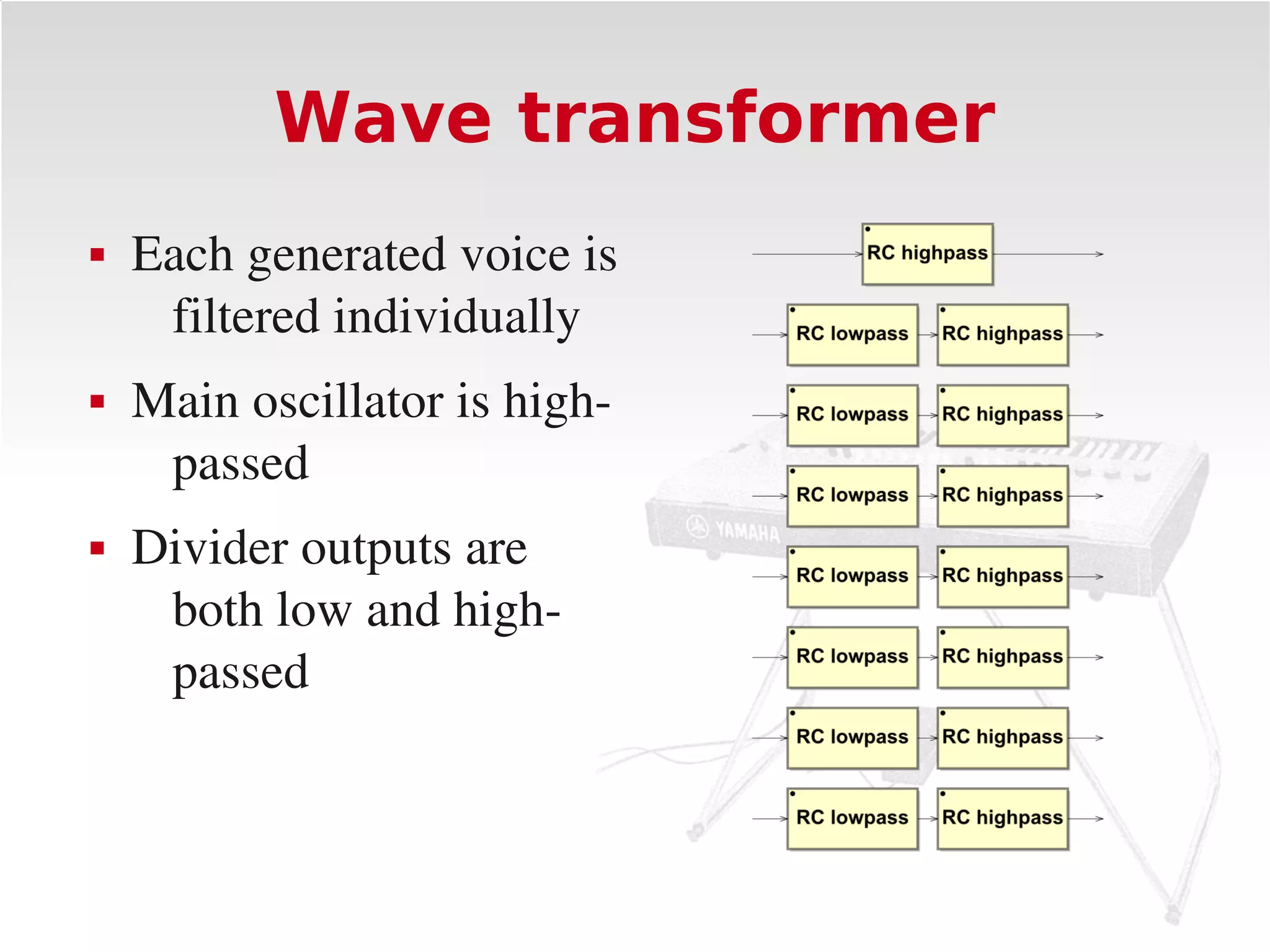 Wave transformer

▪ Each generated voice is filtered individually

▪ Main oscillator is high-passed

▪ Divider outputs are both low and high-passed

RC highpass

RC lowpass RC highpass

RC lowpass RC highpass

RC lowpass RC highpass

RC lowpass RC highpass

RC lowpass RC highpass

RC lowpass RC highpass

RC lowpass RC highpass

YAMAHA